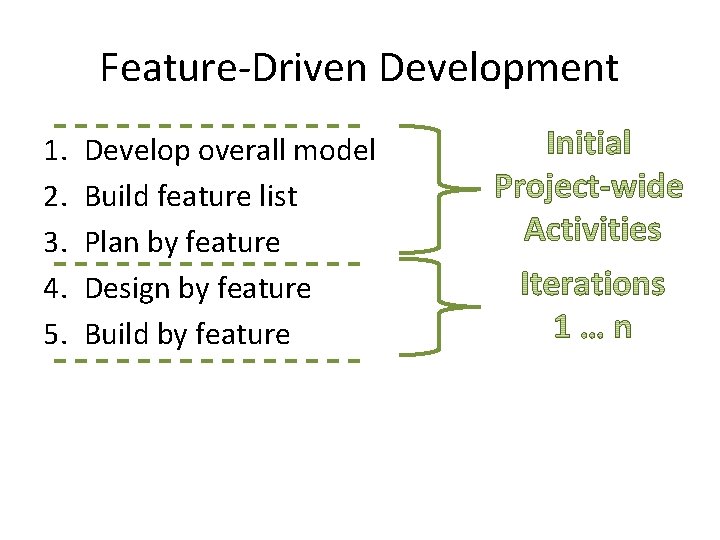 Feature-Driven Development

1. Develop overall model
2. Build feature list
3. Plan by feature
4. Design by feature
5. Build by feature

Initial Project-wide Activities

Iterations 1 … n